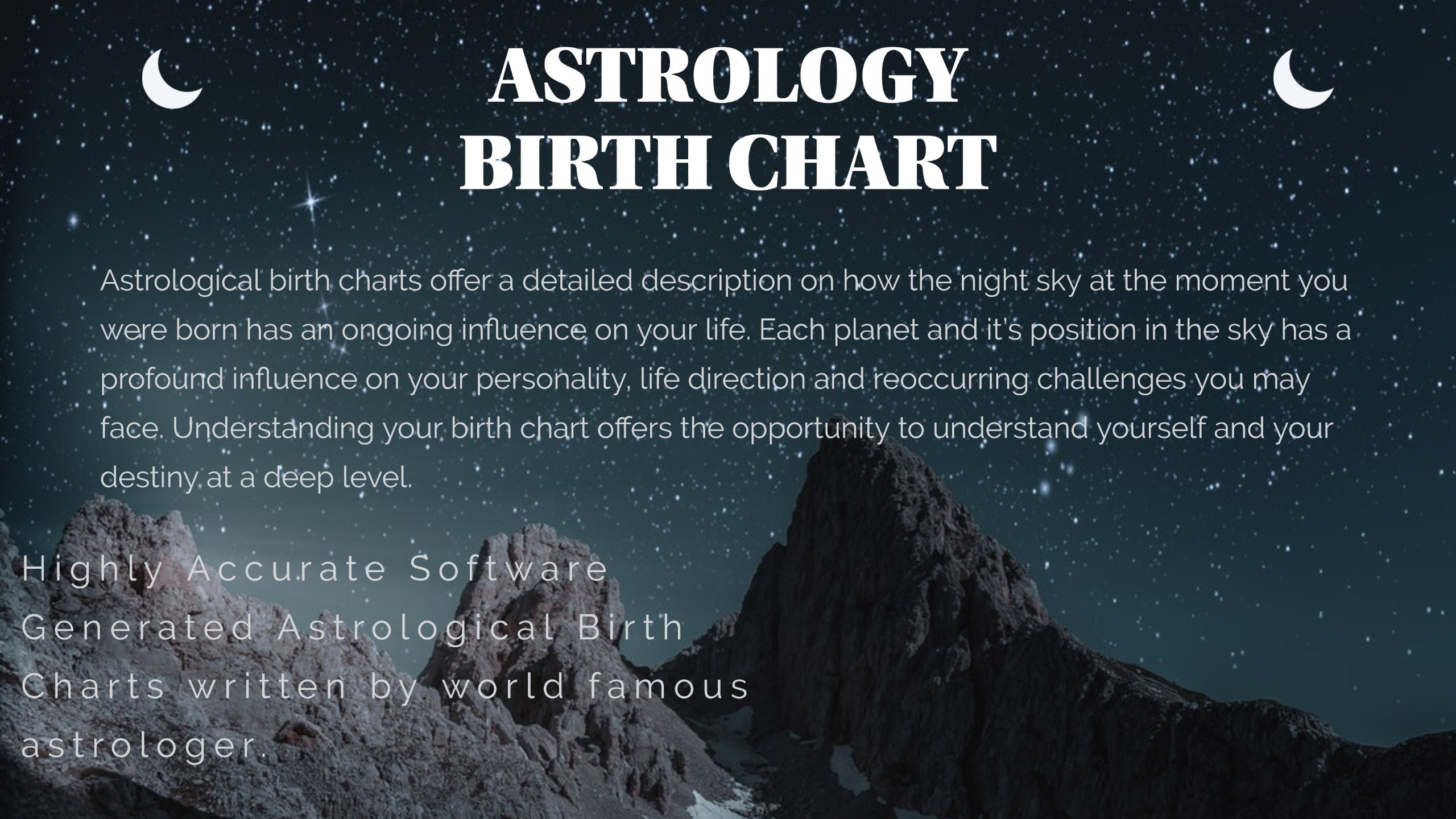 ASTROLOGY
BIRTH CHART

Astrological birth charts offer a detailed description on how the night sky at the moment you were born has an ongoing influence on your life. Each planet and it's position in the sky has a profound influence on your personality, life direction and reoccurring challenges you may face. Understanding your birth chart offers the opportunity to understand yourself and your destiny at a deep level.

Highly Accurate Software Generated Astrological Birth Charts written by world famous astrologer.